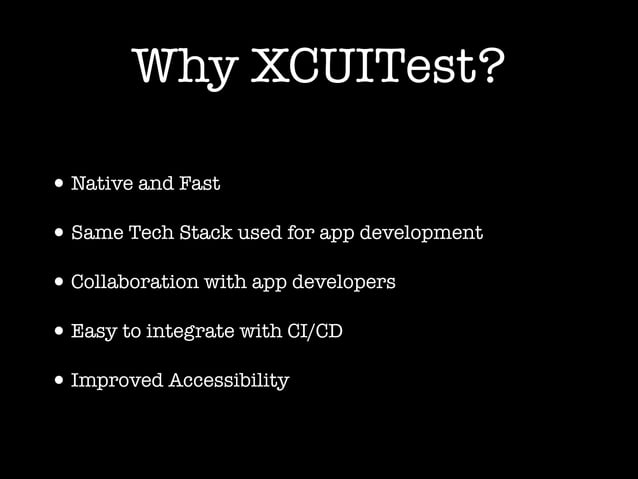 Why XCUITest?

• Native and Fast

• Same Tech Stack used for app development

• Collaboration with app developers

• Easy to integrate with CI/CD

• Improved Accessibility